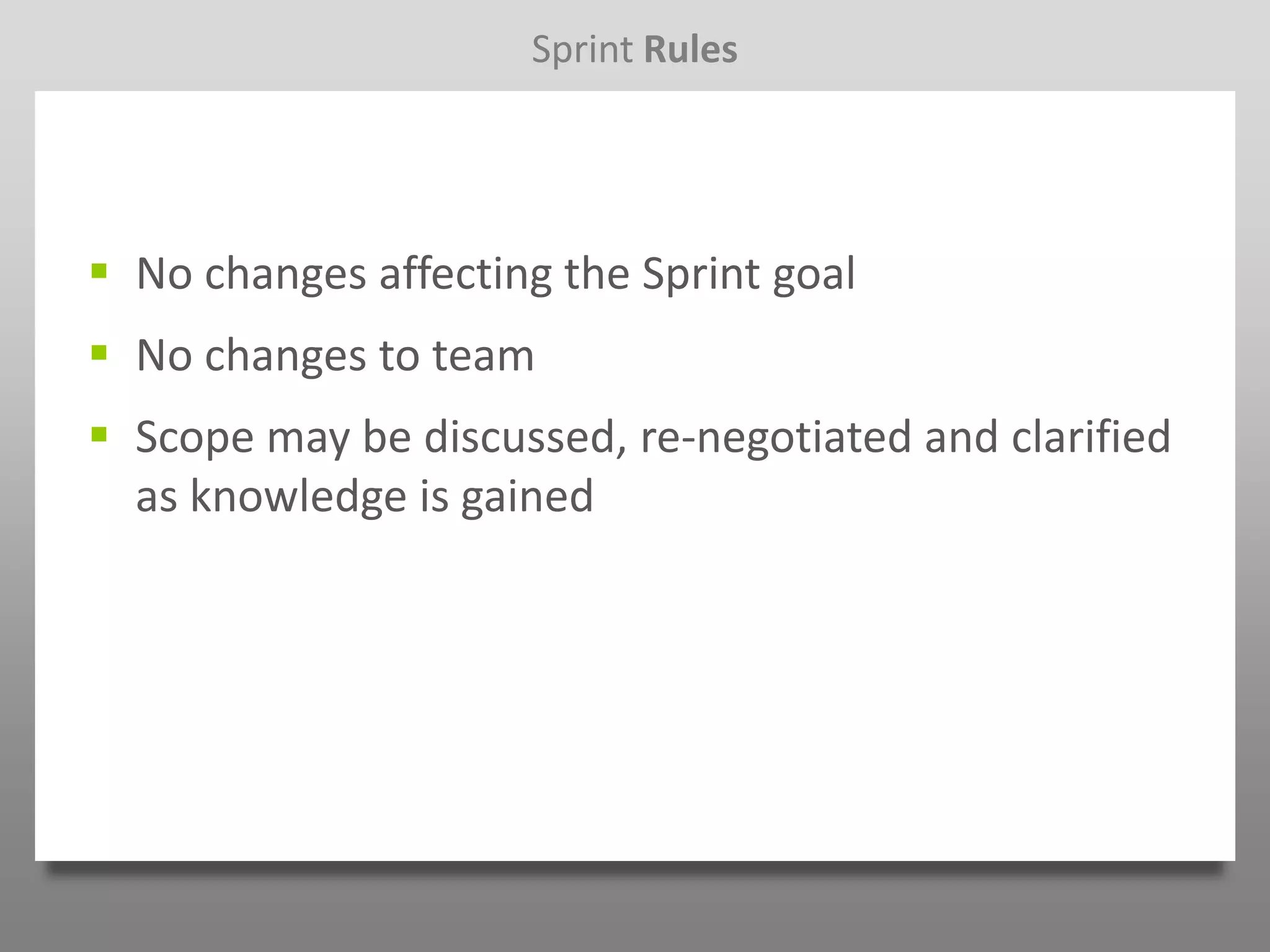 Sprint Rules

- No changes affecting the Sprint goal
- No changes to team
- Scope may be discussed, re-negotiated and clarified as knowledge is gained